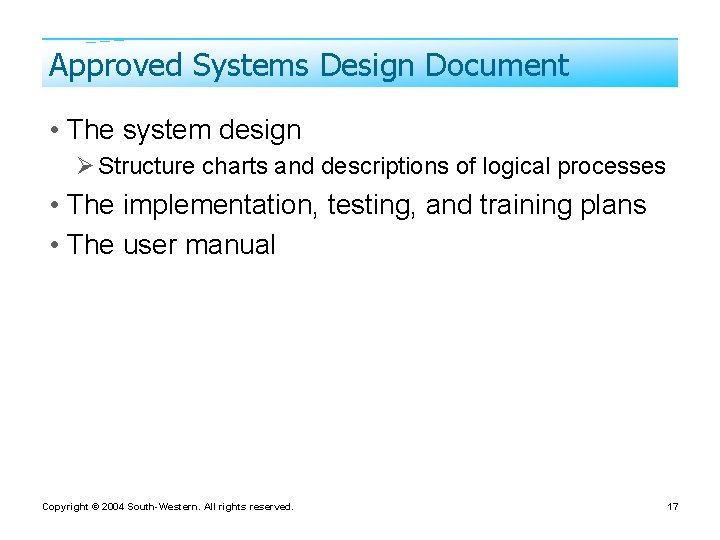 Approved Systems Design Document

• The system design

➢ Structure charts and descriptions of logical processes

• The implementation, testing, and training plans

• The user manual

Copyright © 2004 South-Western. All rights reserved.

17